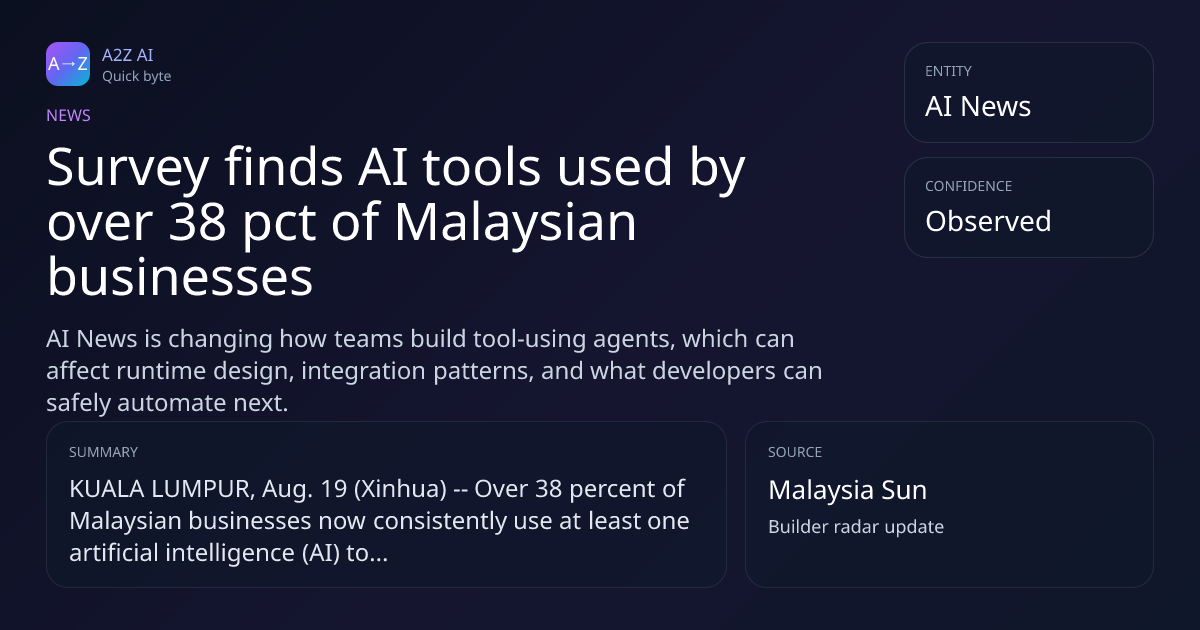 A→Z A2Z AI
Quick byte

NEWS

Survey finds AI tools used by over 38 pct of Malaysian businesses

AI News is changing how teams build tool-using agents, which can affect runtime design, integration patterns, and what developers can safely automate next.

ENTITY
AI News

CONFIDENCE
Observed

SUMMARY
KUALA LUMPUR, Aug. 19 (Xinhua) -- Over 38 percent of Malaysian businesses now consistently use at least one artificial intelligence (AI) to...

SOURCE
Malaysia Sun
Builder radar update